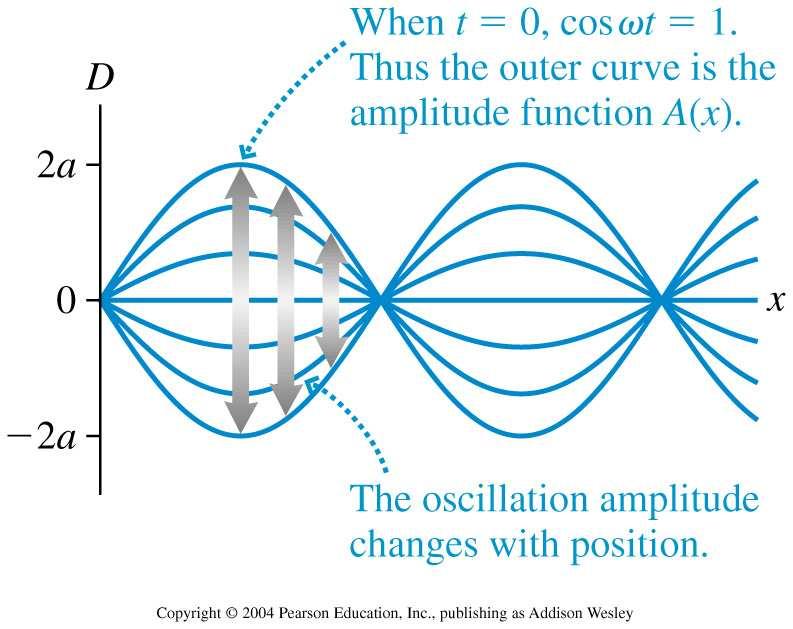 When $t = 0$, $\cos \omega t = 1$. Thus the outer curve is the amplitude function $A(x)$.

$D$

$2a$

$0$

$-2a$

$x$

The oscillation amplitude changes with position.

Copyright © 2004 Pearson Education, Inc., publishing as Addison Wesley